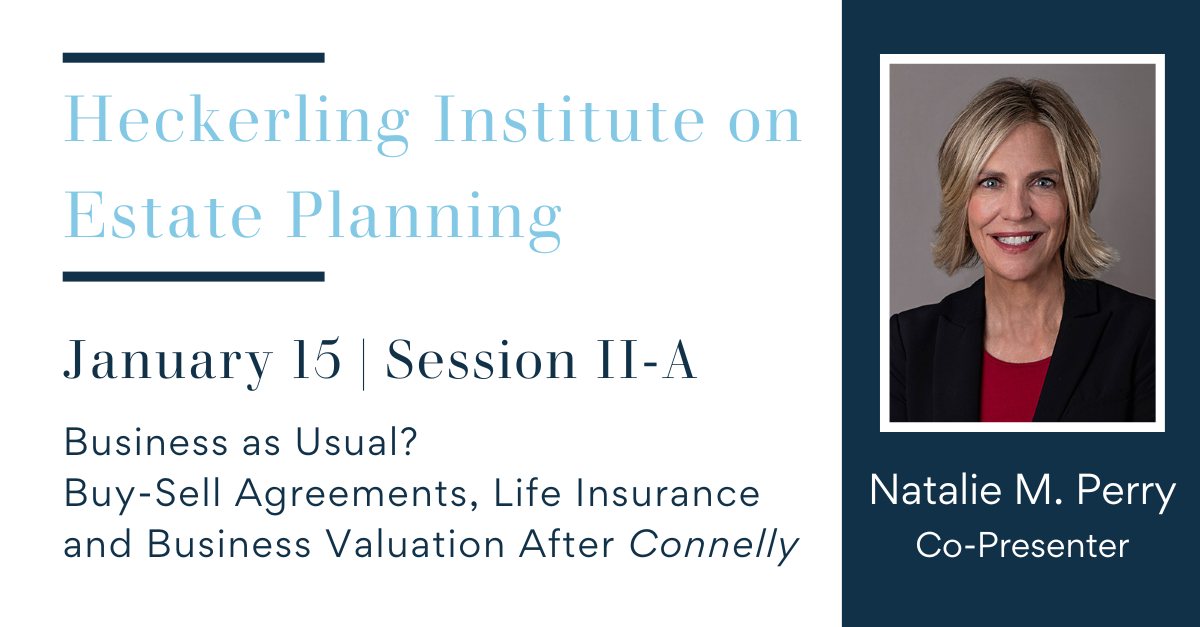 Heckerling Institute on Estate Planning

January 15 | Session II-A

Business as Usual? Buy-Sell Agreements, Life Insurance and Business Valuation After Connelly

Natalie M. Perry
Co-Presenter